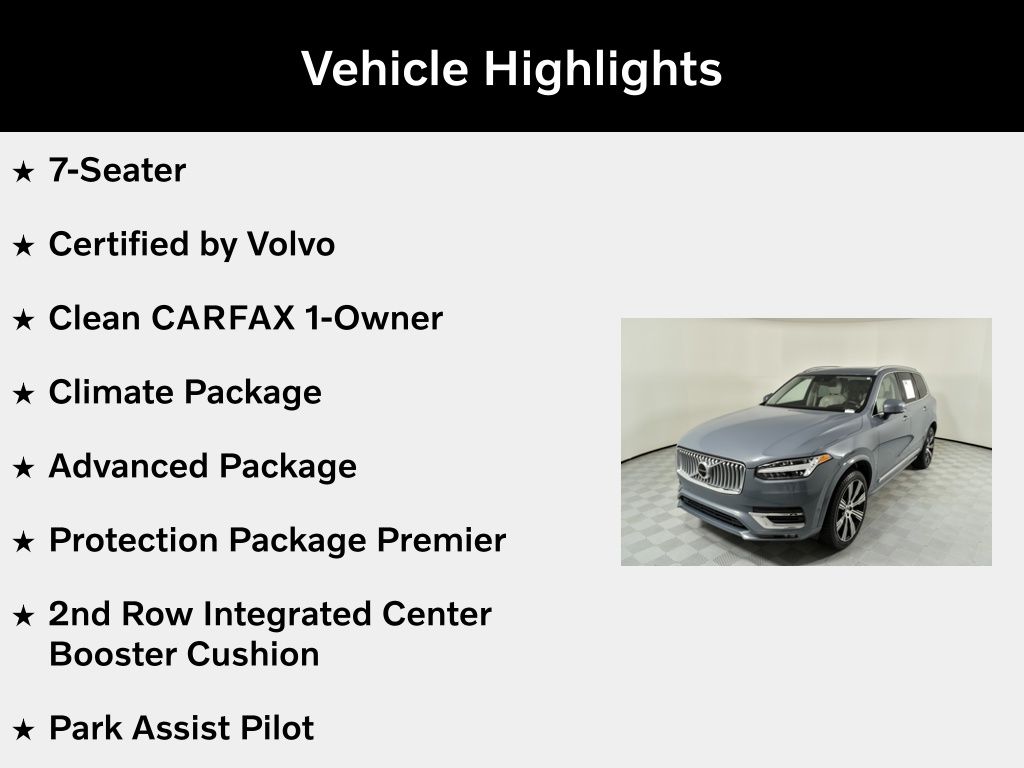 Vehicle Highlights

★ 7-Seater

★ Certified by Volvo

★ Clean CARFAX 1-Owner

★ Climate Package

★ Advanced Package

★ Protection Package Premier

★ 2nd Row Integrated Center Booster Cushion

★ Park Assist Pilot